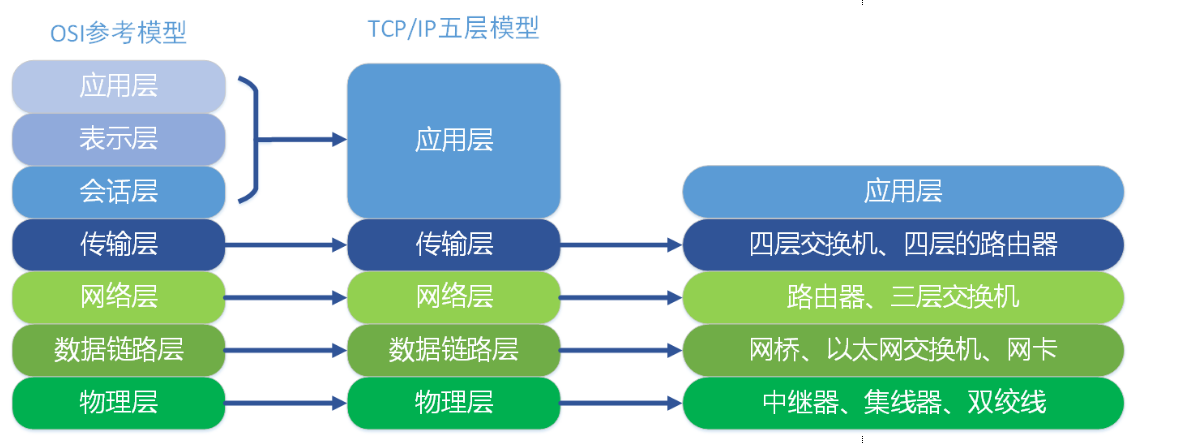 OSI参考模型

应用层
表示层
会话层
传输层
网络层
数据链路层
物理层

TCP/IP五层模型

应用层
传输层
网络层
数据链路层
物理层

应用层
四层交换机、四层的路由器
路由器、三层交换机
网桥、以太网交换机、网卡
中继器、集线器、双绞线